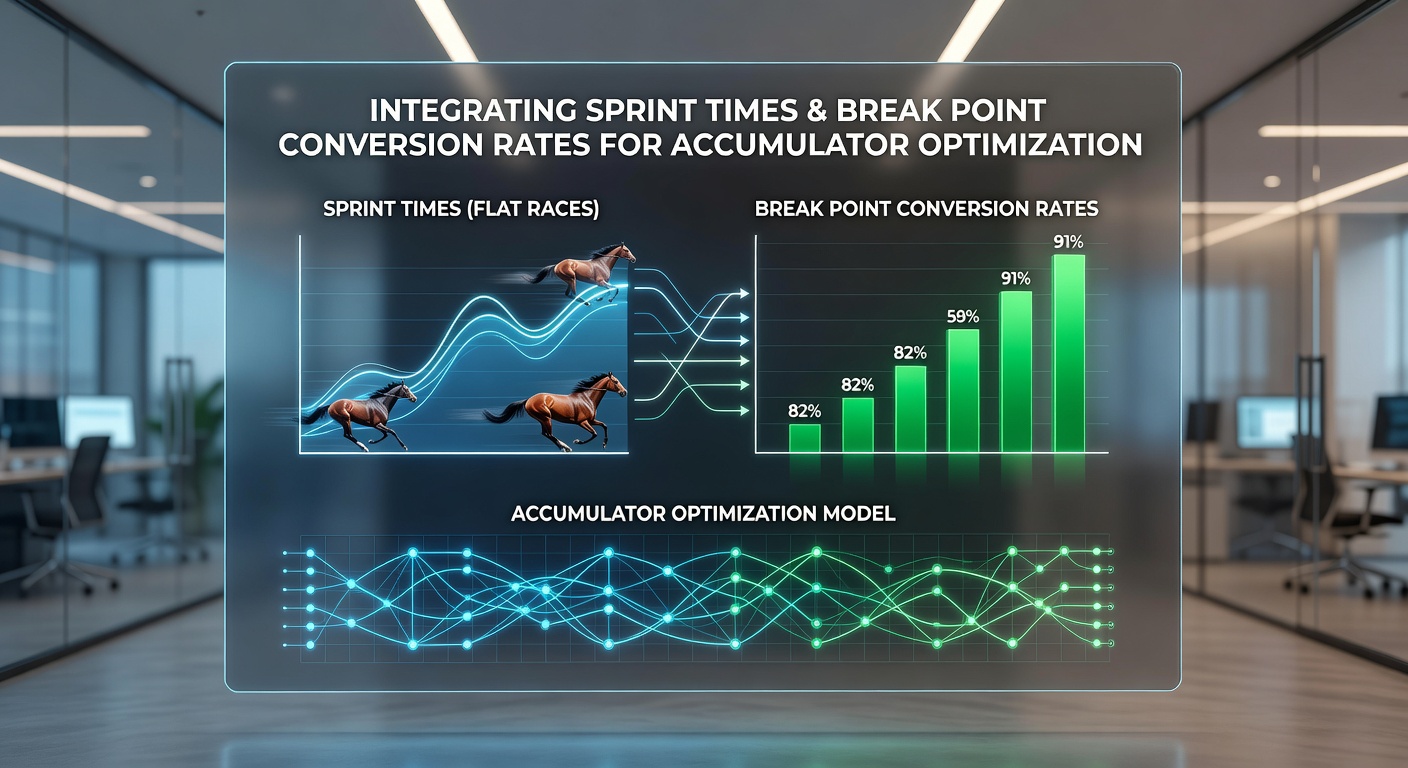 INTEGRATING SPRINT TIMES & BREAK POINT CONVERSION RATES FOR ACCUMULATOR OPTIMIZATION

SPRINT TIMES (FLAT RACES)

BREAK POINT CONVERSION RATES

82%
82%
82%
59%
91%
91%

ACCUMULATOR OPTIMIZATION MODEL